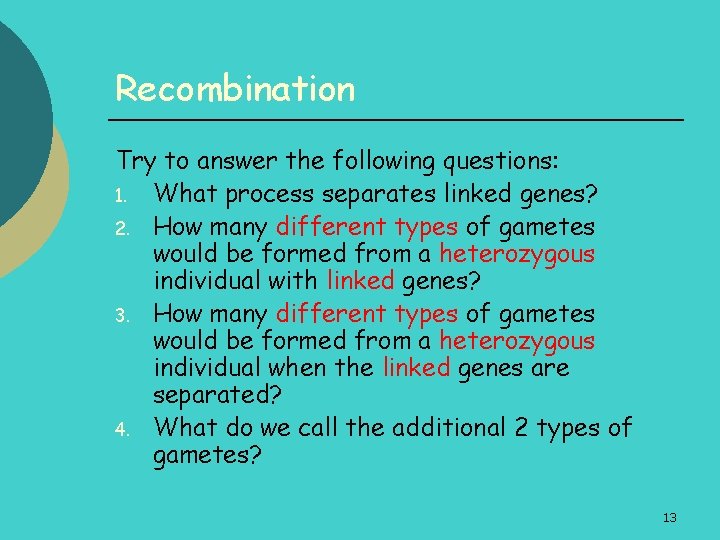 Recombination

Try to answer the following questions:

1. What process separates linked genes?
2. How many different types of gametes would be formed from a heterozygous individual with linked genes?
3. How many different types of gametes would be formed from a heterozygous individual when the linked genes are separated?
4. What do we call the additional 2 types of gametes?

13